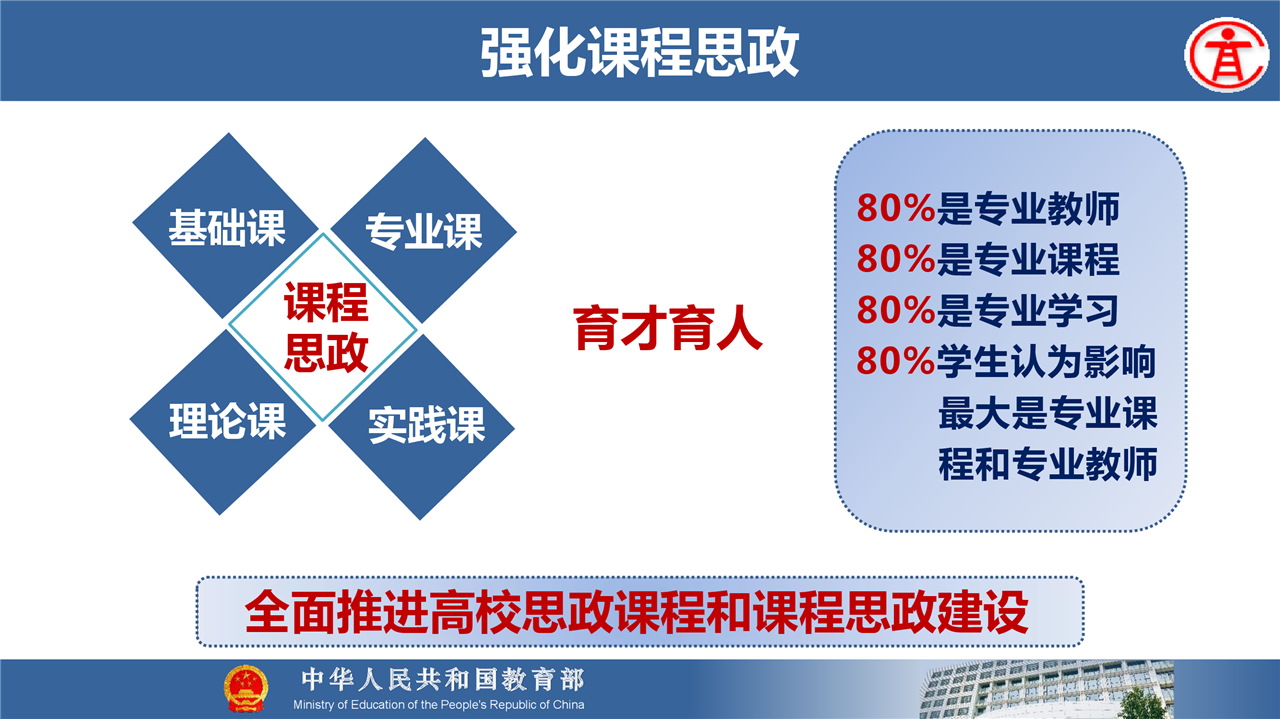 强化课程思政

基础课

专业课

课程思政

理论课

实践课

育才育人

80%是专业教师
80%是专业课程
80%是专业学习
80%学生认为影响最大是专业课程和专业教师

全面推进高校思政课程和课程思政建设

中华人民共和国教育部
Ministry of Education of the People's Republic of China